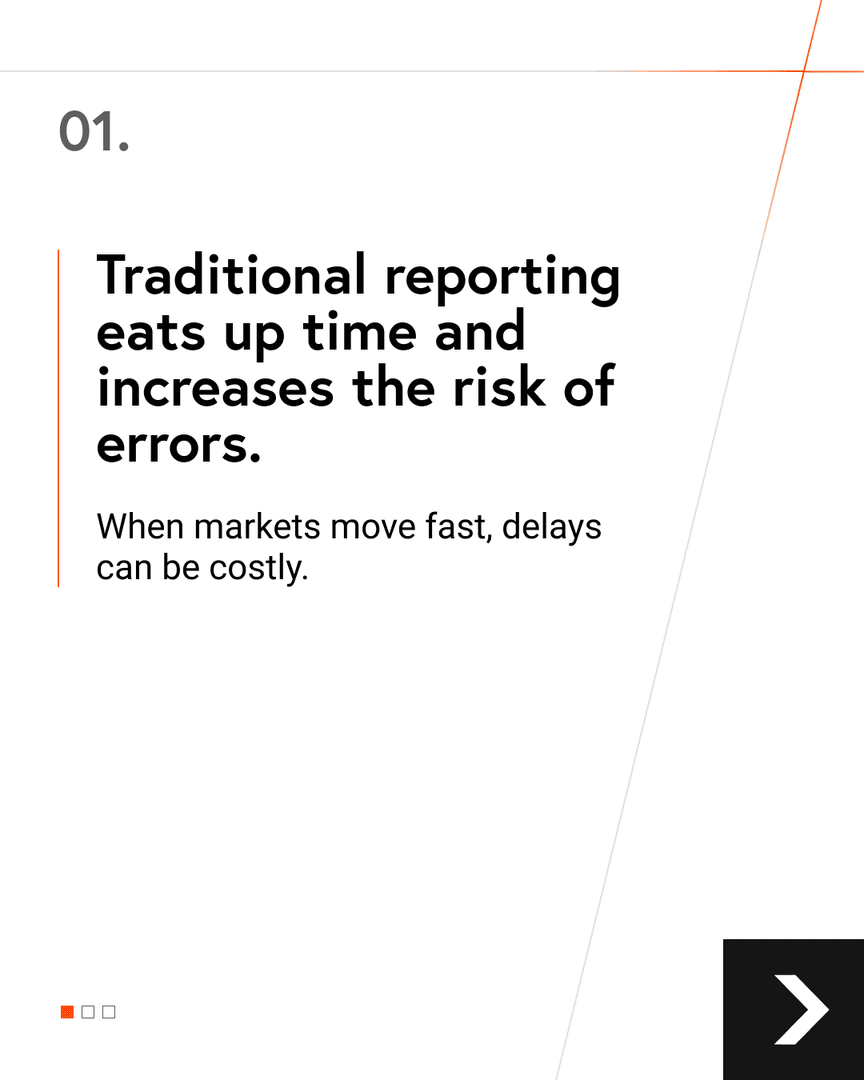 01.

Traditional reporting eats up time and increases the risk of errors.

When markets move fast, delays can be costly.